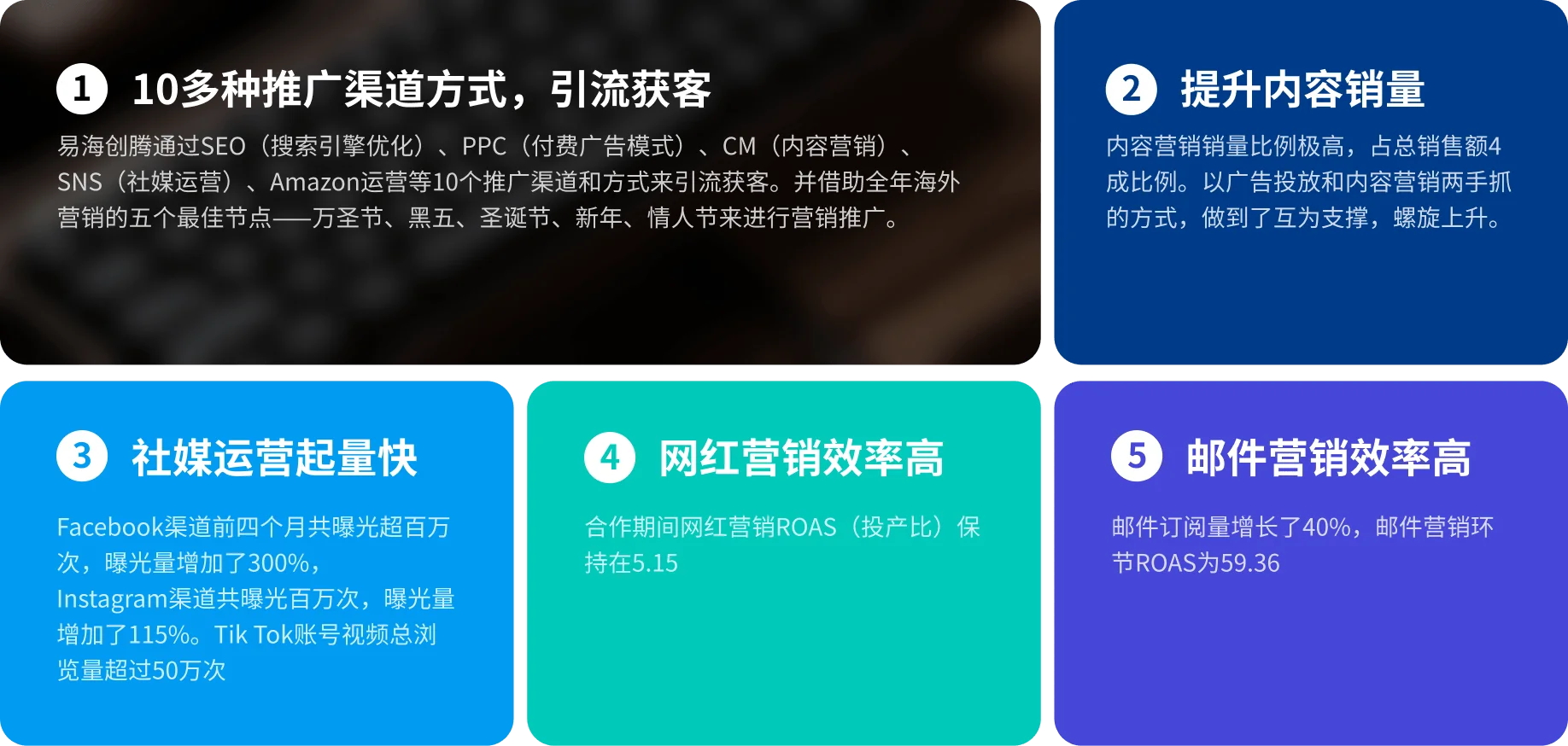 1 10多种推广渠道方式，引流获客

易海创腾通过SEO（搜索引擎优化）、PPC（付费广告模式）、CM（内容营销）、SNS（社媒运营）、Amazon运营等10个推广渠道和方式来引流获客。并借助全年海外营销的五个最佳节点——万圣节、黑五、圣诞节、新年、情人节来进行营销推广。

2 提升内容销量

内容营销销量比例极高，占总销售额4成比例。以广告投放和内容营销两手抓的方式，做到了互为支撑，螺旋上升。

3 社媒运营起量快

Facebook渠道前四个月共曝光超百万次，曝光量增加了300%，Instagram渠道共曝光百万次，曝光量增加了115%。Tik Tok账号视频总浏览量超过50万次

4 网红营销效率高

合作期间网红营销ROAS（投产比）保持在5.15

5 邮件营销效率高

邮件订阅量增长了40%，邮件营销环节ROAS为59.36